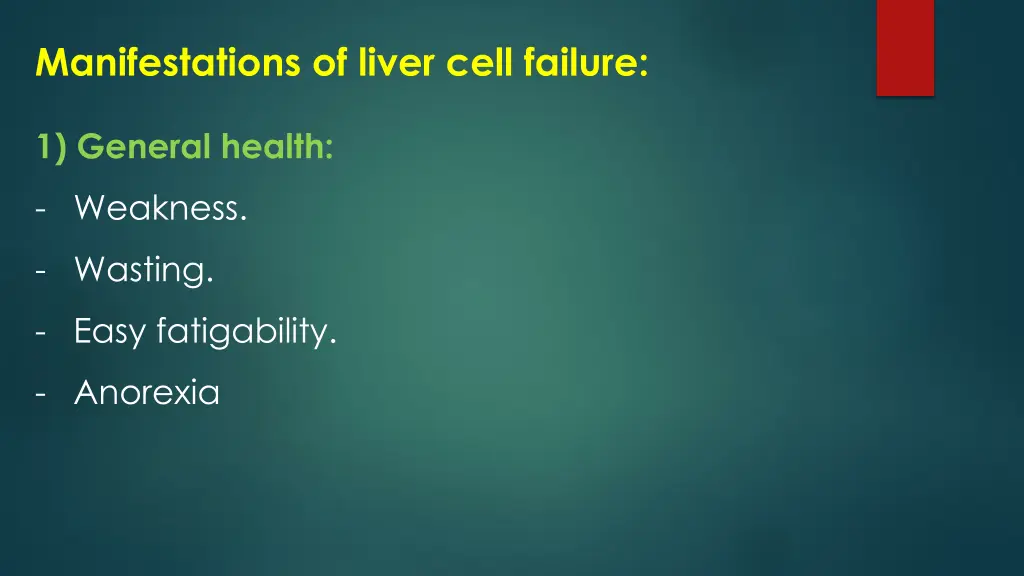 Manifestations of liver cell failure:

1) General health:

- Weakness.

- Wasting.

- Easy fatigability.

- Anorexia